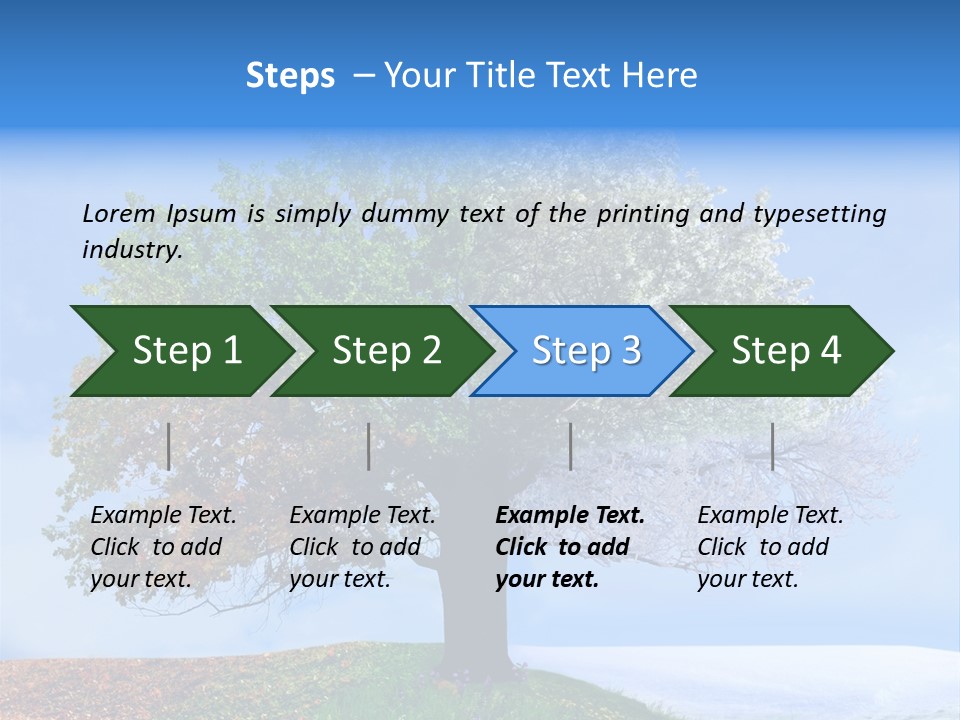 Steps – Your Title Text Here

Lorem Ipsum is simply dummy text of the printing and typesetting industry.

Step 1

Step 2

Step 3

Step 4

Example Text. Click to add your text.

Example Text. Click to add your text.

Example Text. Click to add your text.

Example Text. Click to add your text.